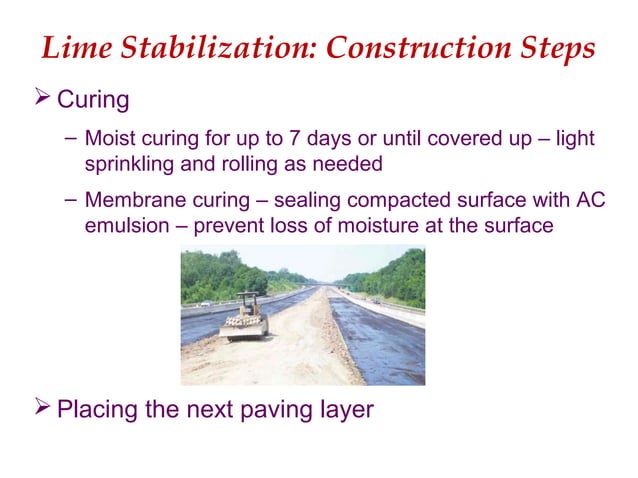 Lime Stabilization: Construction Steps

➢ Curing

– Moist curing for up to 7 days or until covered up – light sprinkling and rolling as needed

– Membrane curing – sealing compacted surface with AC emulsion – prevent loss of moisture at the surface

➢ Placing the next paving layer